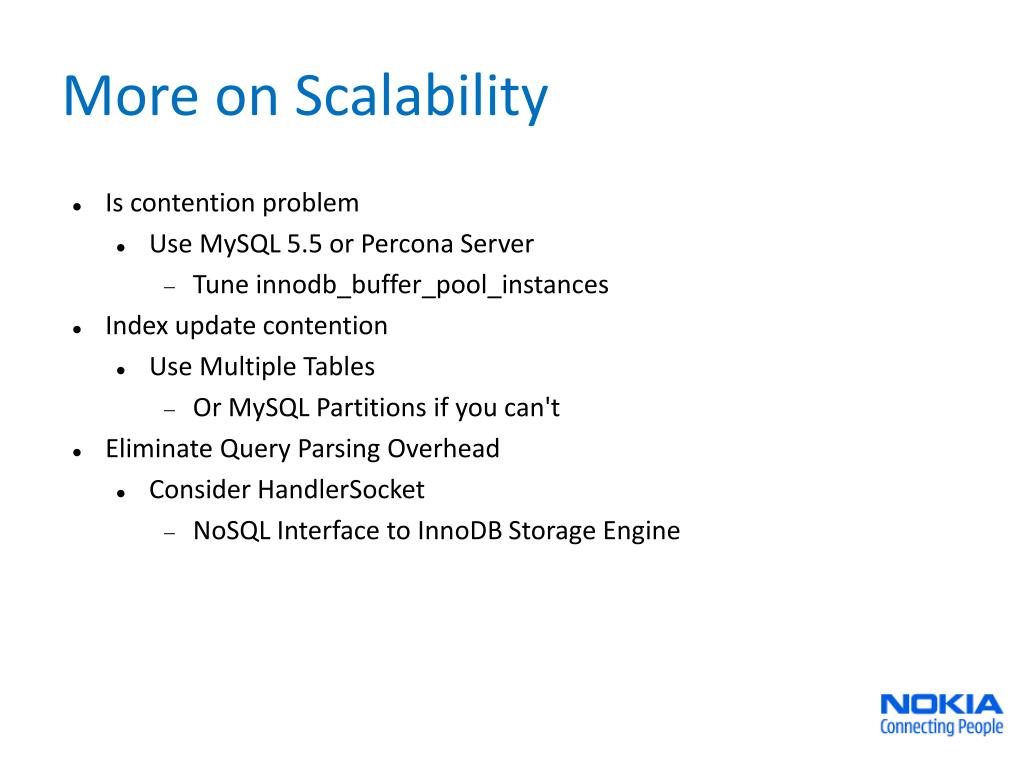 More on Scalability

- Is contention problem
  - Use MySQL 5.5 or Percona Server
    - Tune innodb_buffer_pool_instances
- Index update contention
  - Use Multiple Tables
    - Or MySQL Partitions if you can't
- Eliminate Query Parsing Overhead
  - Consider HandlerSocket
    - NoSQL Interface to InnoDB Storage Engine

NOKIA
Connecting People